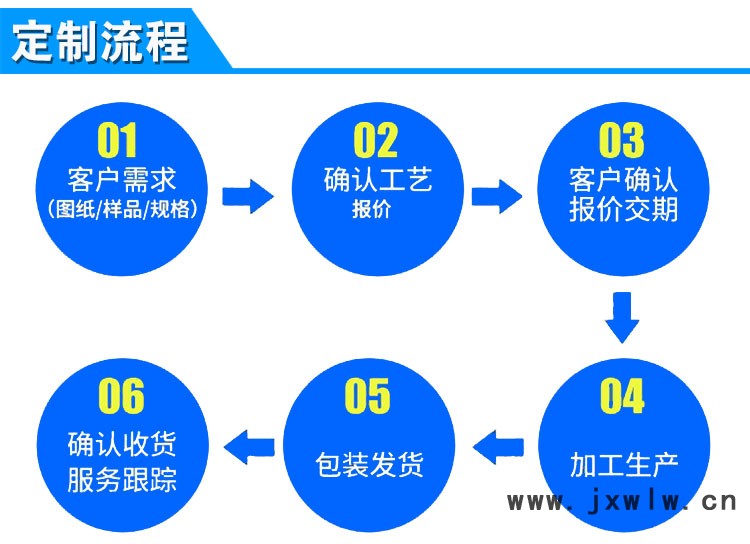 定制流程

01
客户需求
(图纸/样品/规格)

02
确认工艺
报价

03
客户确认
报价交期

04
加工生产

05
包装发货

06
确认收货
服务跟踪

www.jxwlw.cn